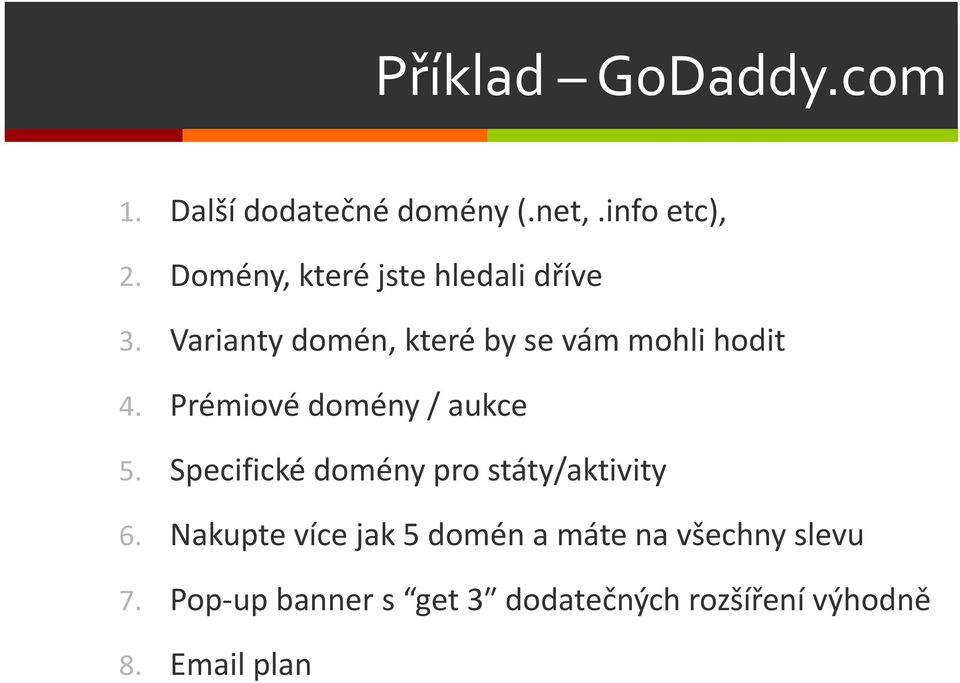 Příklad – GoDaddy.com

1. Další dodatečné domény (.net, .info etc),
2. Domény, které jste hledali dříve
3. Varianty domén, které by se vám mohli hodit
4. Prémiové domény / aukce
5. Specifické domény pro státy/aktivity
6. Nakupte více jak 5 domén a máte na všechny slevu
7. Pop-up banner s “get 3” dodatečných rozšíření výhodně
8. Email plan